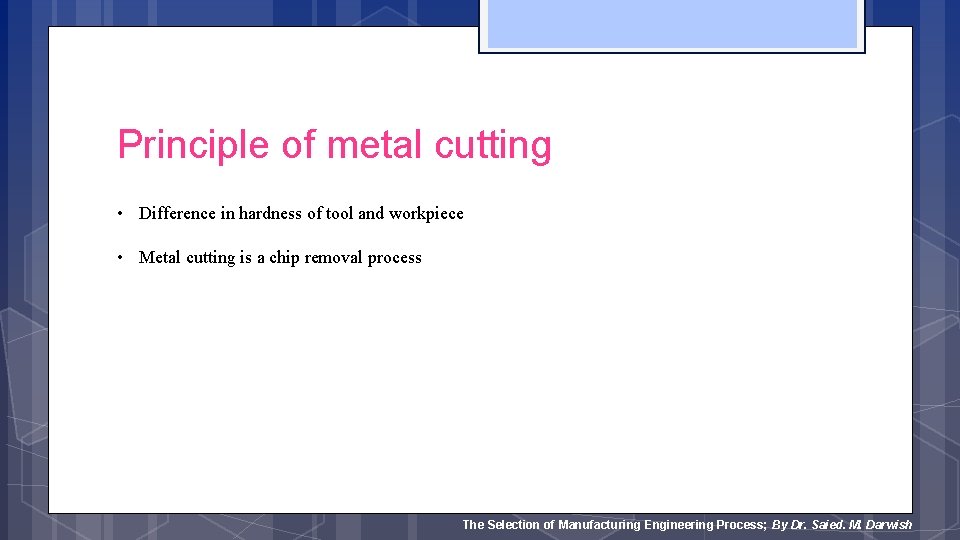 Principle of metal cutting

• Difference in hardness of tool and workpiece

• Metal cutting is a chip removal process

The Selection of Manufacturing Engineering Process; By Dr. Saied. M. Darwish